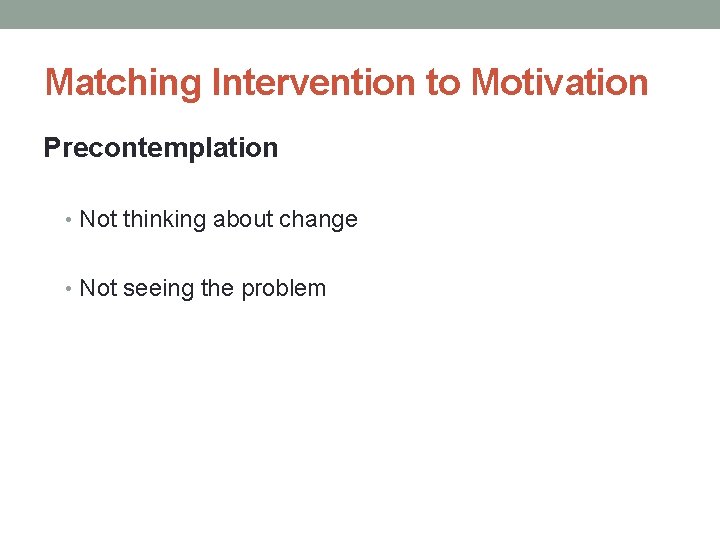 Matching Intervention to Motivation

Precontemplation

• Not thinking about change

• Not seeing the problem